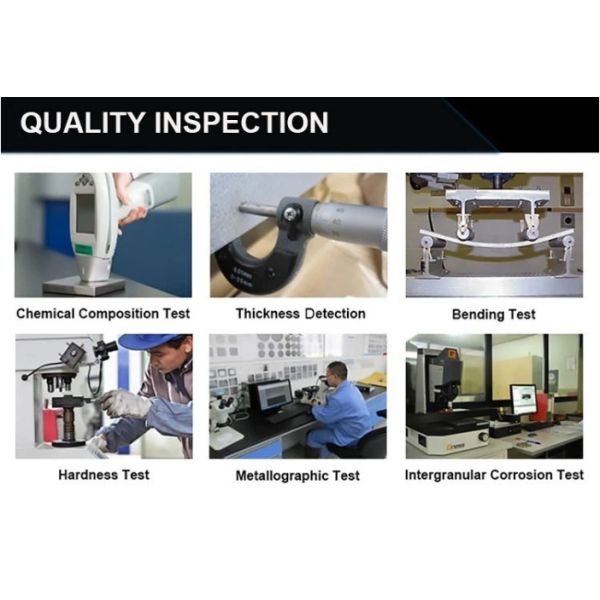 QUALITY INSPECTION

Chemical Composition Test

Thickness Detection

Bending Test

Hardness Test

Metallographic Test

Intergranular Corrosion Test